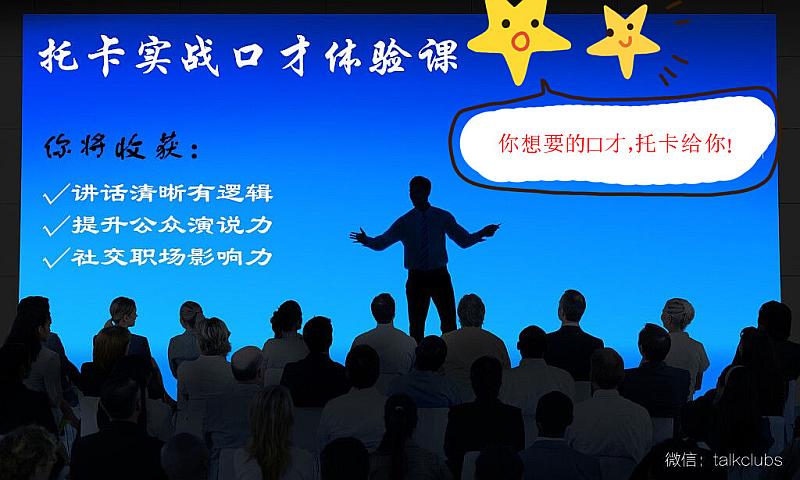 托卡实战口才体验课

你想要的口才,托卡给你!

你将收获:

✓讲话清晰有逻辑
✓提升公众演说力
✓社交职场影响力

微信: talkclubs